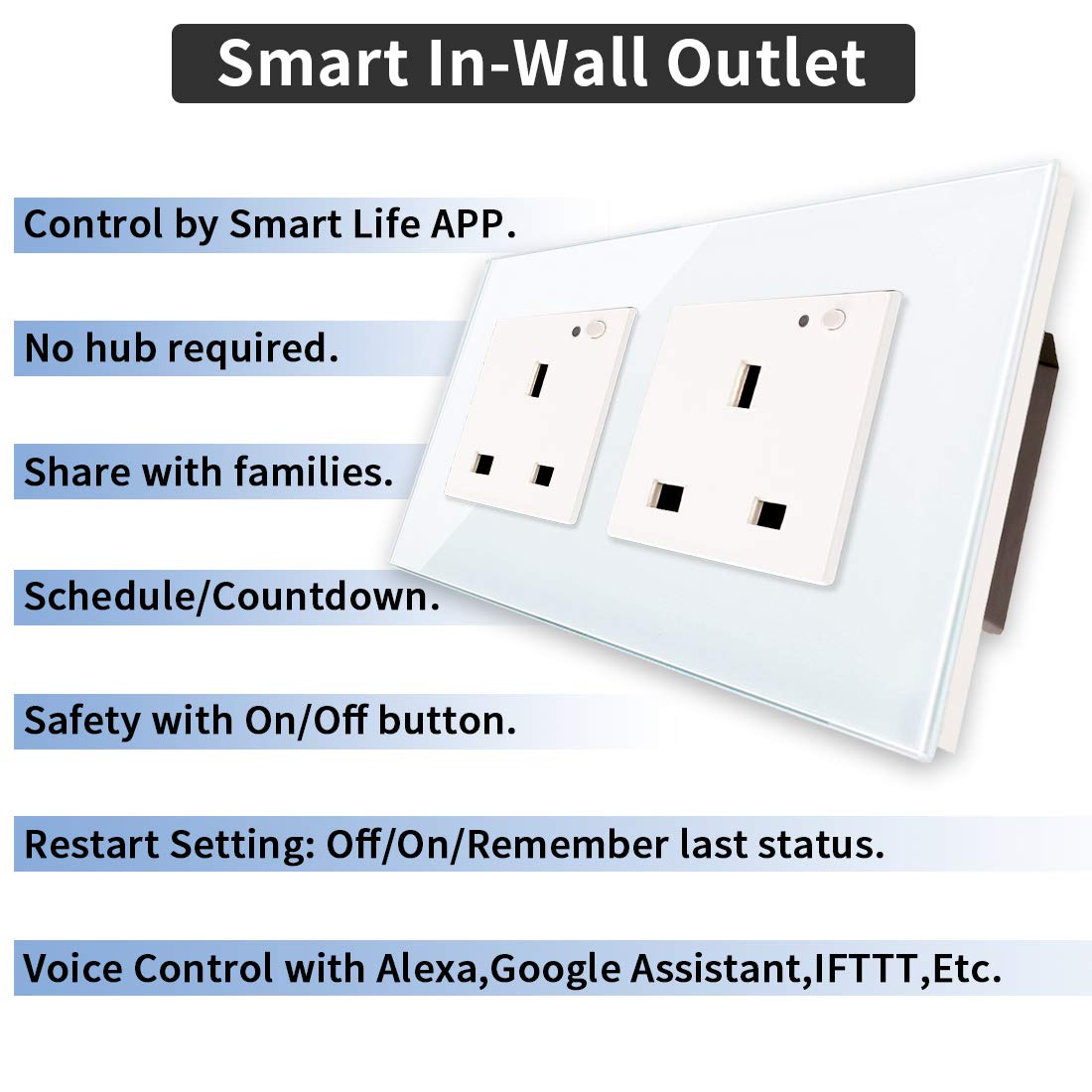 Smart In-Wall Outlet

Control by Smart Life APP.

No hub required.

Share with families.

Schedule/Countdown.

Safety with On/Off button.

Restart Setting: Off/On/Remember last status.

Voice Control with Alexa,Google Assistant,IFTTT,Etc.